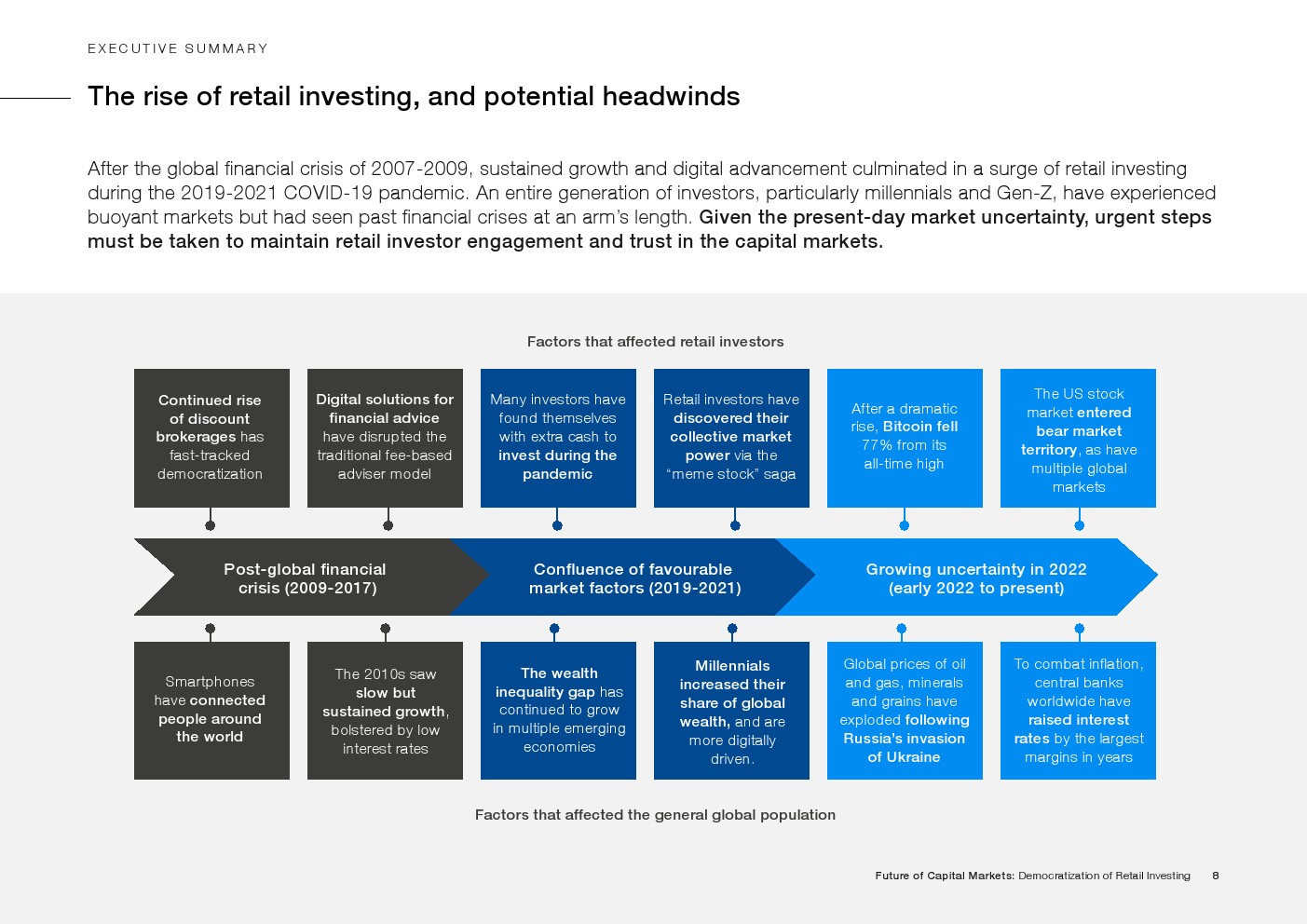 EXECUTIVE SUMMARY

The rise of retail investing, and potential headwinds

After the global financial crisis of 2007-2009, sustained growth and digital advancement culminated in a surge of retail investing during the 2019-2021 COVID-19 pandemic. An entire generation of investors, particularly millennials and Gen-Z, have experienced buoyant markets but had seen past financial crises at an arm's length. Given the present-day market uncertainty, urgent steps must be taken to maintain retail investor engagement and trust in the capital markets.

Factors that affected retail investors

Continued rise of discount brokerages has fast-tracked democratization

Digital solutions for financial advice have disrupted the traditional fee-based adviser model

Many investors have found themselves with extra cash to invest during the pandemic

Retail investors have discovered their collective market power via the "meme stock" saga

After a dramatic rise, Bitcoin fell 77% from its all-time high

The US stock market entered bear market territory, as have multiple global markets

Post-global financial crisis (2009-2017)

Confluence of favourable market factors (2019-2021)

Growing uncertainty in 2022 (early 2022 to present)

Smartphones have connected people around the world

The 2010s saw slow but sustained growth, bolstered by low interest rates

The wealth inequality gap has continued to grow in multiple emerging economies

Millennials increased their share of global wealth, and are more digitally driven.

Global prices of oil and gas, minerals and grains have exploded following Russia's invasion of Ukraine

To combat inflation, central banks worldwide have raised interest rates by the largest margins in years

Factors that affected the general global population

Future of Capital Markets: Democratization of Retail Investing 8